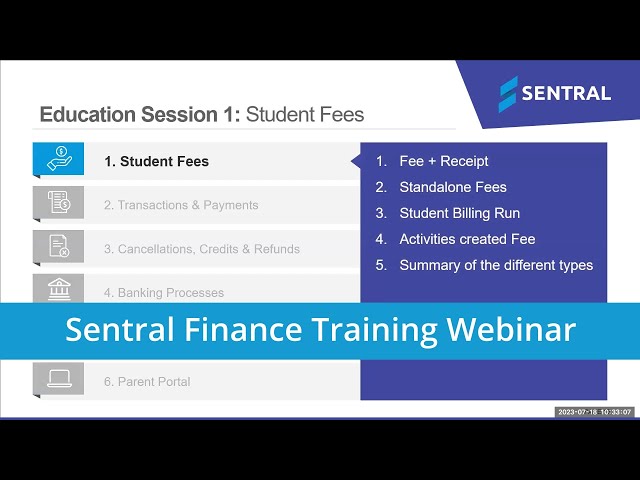 SENTRAL

Education Session 1: Student Fees

1. Student Fees

2. Transactions & Payments

3. Cancellations, Credits & Refunds

4. Banking Processes

6. Parent Portal

1. Fee + Receipt
2. Standalone Fees
3. Student Billing Run
4. Activities created Fee
5. Summary of the different types

Sentral Finance Training Webinar

2023-07-18 10:33:07